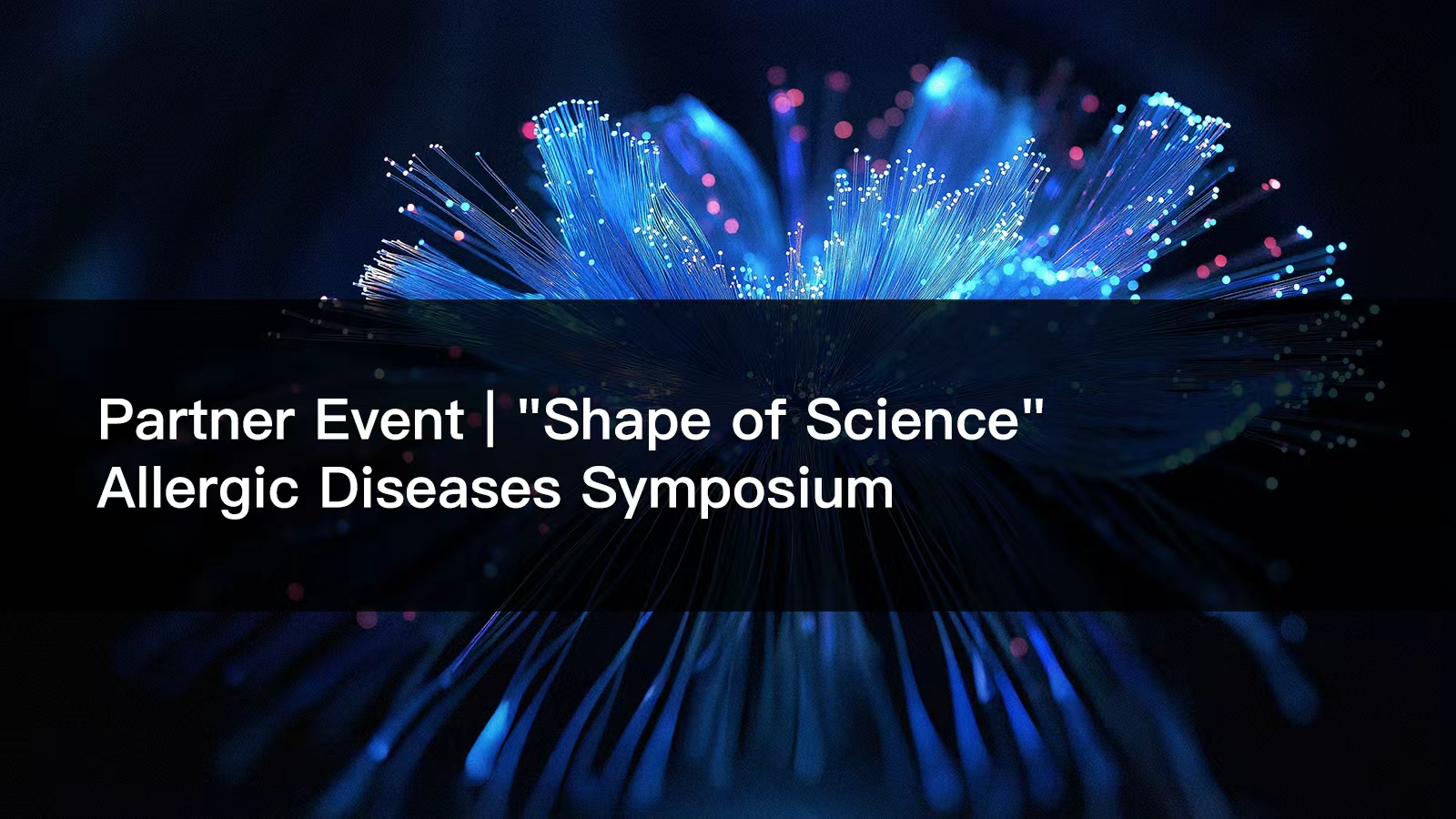 Partner Event | "Shape of Science" Allergic Diseases Symposium